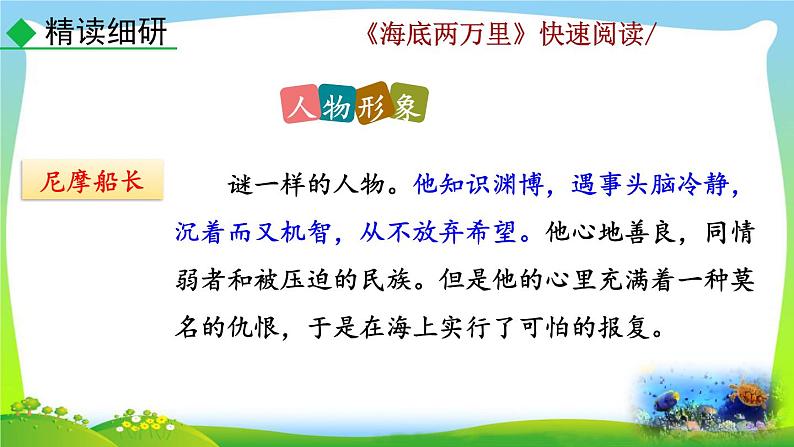 精读细研

《海底两万里》快速阅读/

人物形象

尼摩船长

谜一样的人物。他知识渊博，遇事头脑冷静，沉着而又机智，从不放弃希望。他心地善良，同情弱者和被压迫的民族。但是他的心里充满着一种莫名的仇恨，于是在海上实行了可怕的报复。